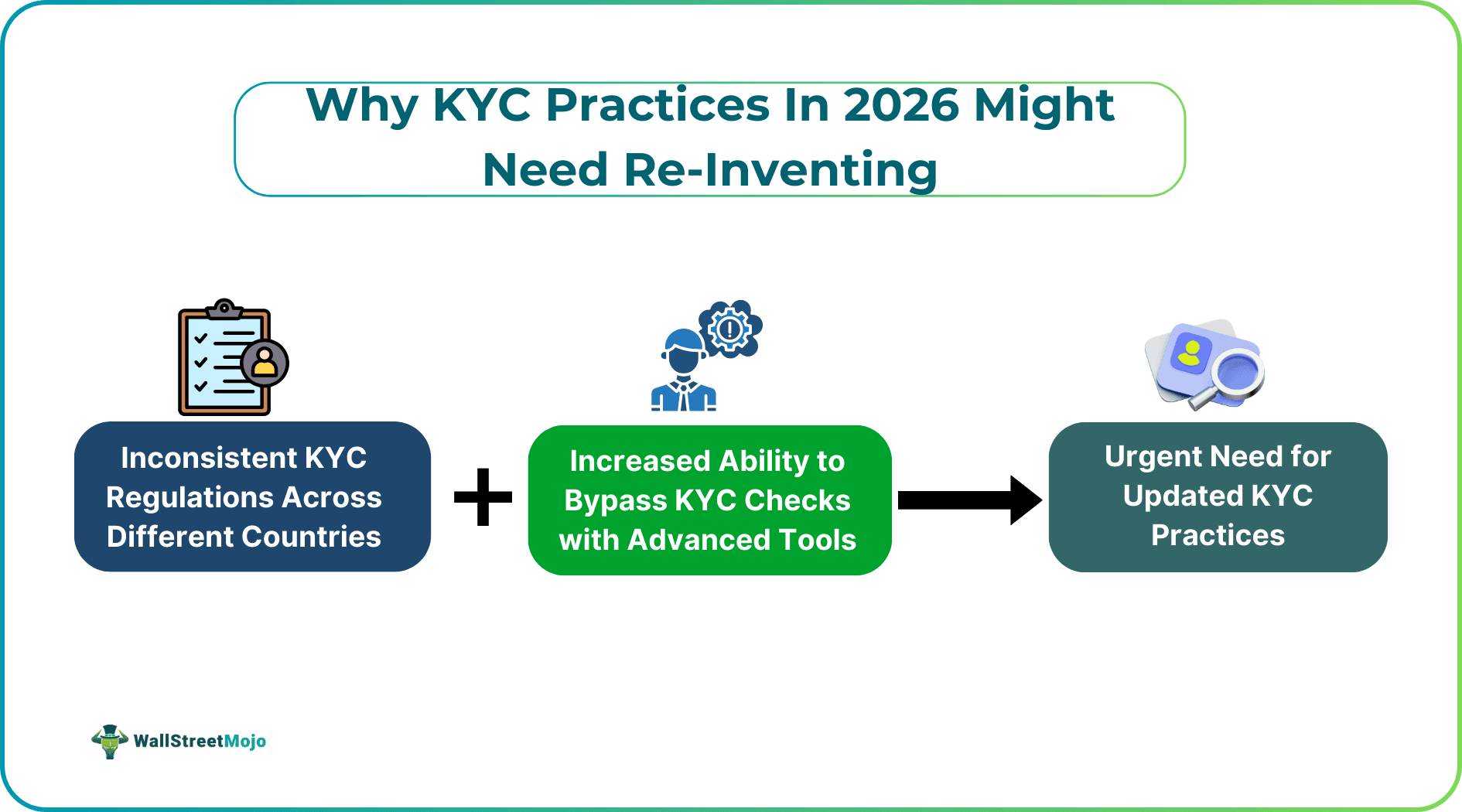 Why KYC Practices In 2026 Might Need Re-Inventing

Inconsistent KYC Regulations Across Different Countries

+

Increased Ability to Bypass KYC Checks with Advanced Tools

Urgent Need for Updated KYC Practices

WallStreetMojo